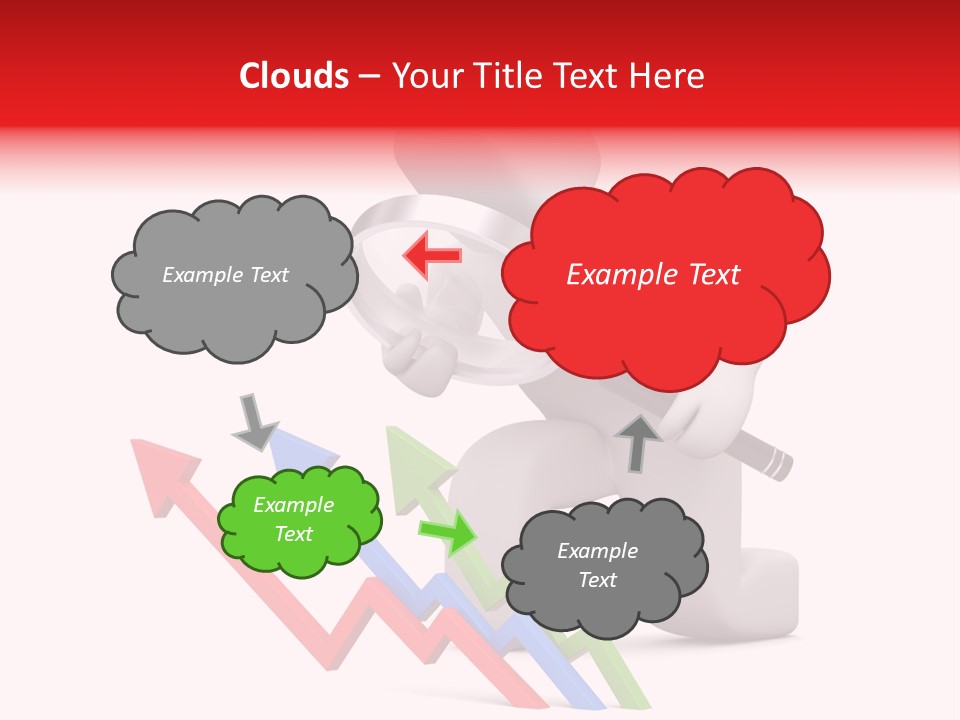 Clouds – Your Title Text Here

Example Text

Example Text

Example Text

Example Text